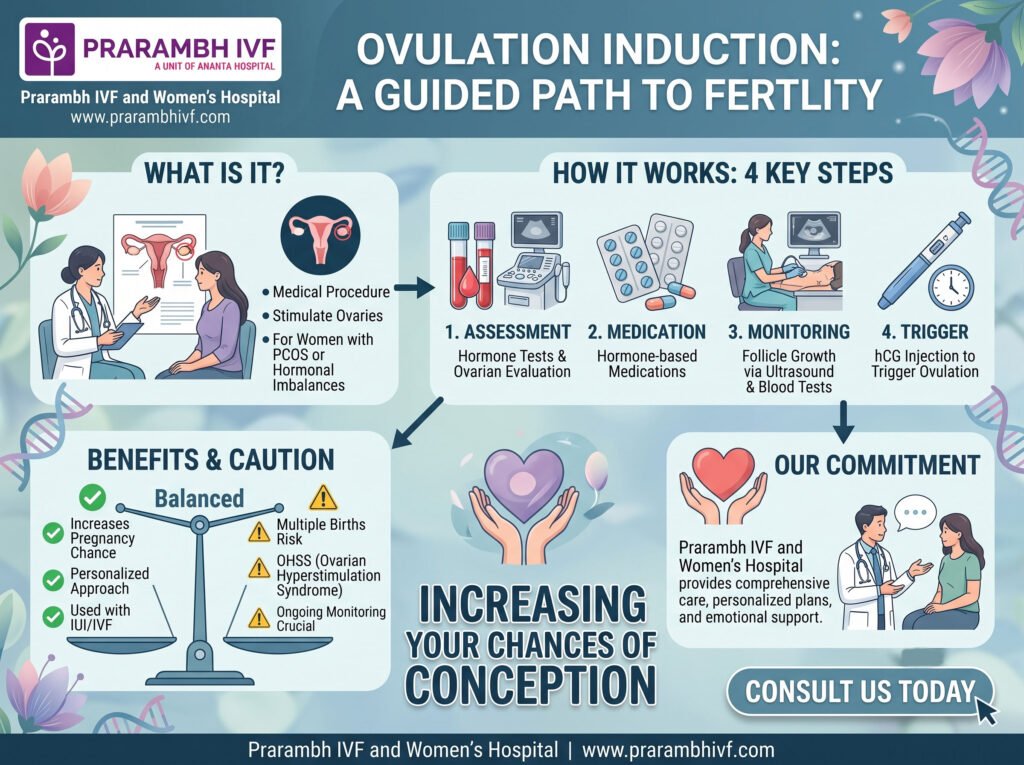 PRARAMBH IVF
A UNIT OF ANANTA HOSPITAL

Prarambh IVF and Women's Hospital
www.prarambhivf.com

OVULATION INDUCTION: A GUIDED PATH TO FERTLITY

WHAT IS IT?

• Medical Procedure
• Stimulate Ovaries
• For Women with PCOS or Hormonal Imbalances

HOW IT WORKS: 4 KEY STEPS

1. ASSESSMENT
Hormone Tests & Ovarian Evaluation

2. MEDICATION
Hormone-based Medications

3. MONITORING
Follicle Growth via Ultrasound & Blood Tests

4. TRIGGER
hCG Injection to Trigger Ovulation

BENEFITS & CAUTION

Balanced

Increases Pregnancy Chance
Personalized Approach
Used with IUI/IVF

Multiple Births Risk
OHSS (Ovarian Hyperstimulation Syndrome)
Ongoing Monitoring Crucial

INCREASING YOUR CHANCES OF CONCEPTION

OUR COMMITMENT

Prarambh IVF and Women's Hospital provides comprehensive care, personalized plans, and emotional support.

CONSULT US TODAY

Prarambh IVF and Women's Hospital | www.prarambhivf.com